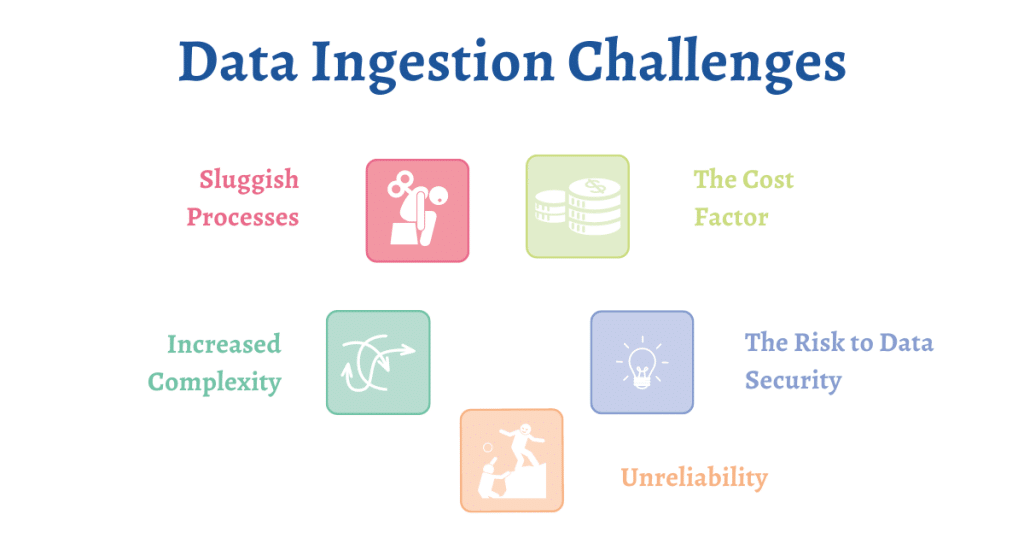 Data Ingestion Challenges

Sluggish Processes

The Cost Factor

Increased Complexity

The Risk to Data Security

Unreliability